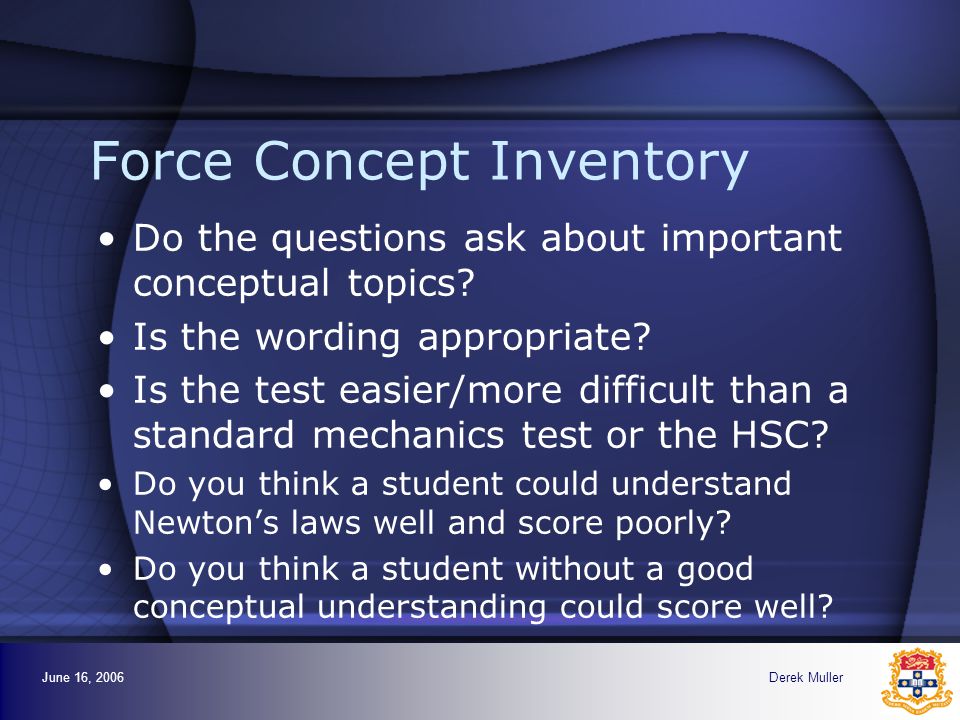 Force Concept Inventory

• Do the questions ask about important conceptual topics?
• Is the wording appropriate?
• Is the test easier/more difficult than a standard mechanics test or the HSC?
• Do you think a student could understand Newton's laws well and score poorly?
• Do you think a student without a good conceptual understanding could score well?

June 16, 2006

Derek Muller